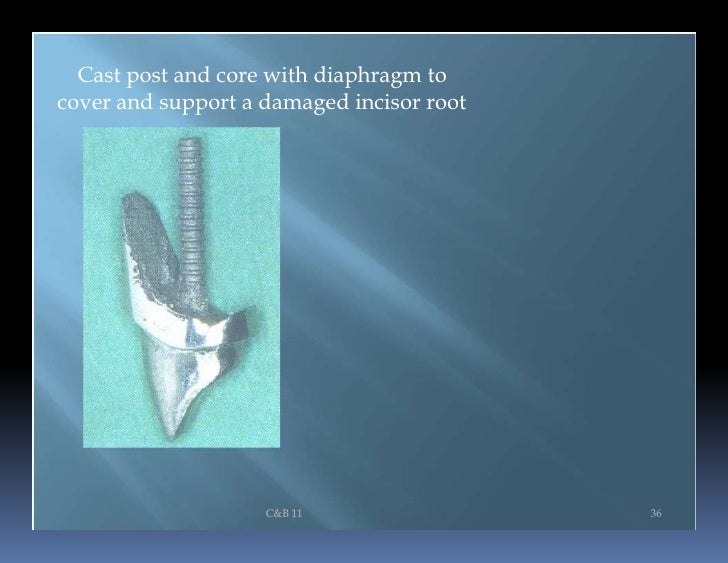 Cast post and core with diaphragm to cover and support a damaged incisor root

C&B 11

36